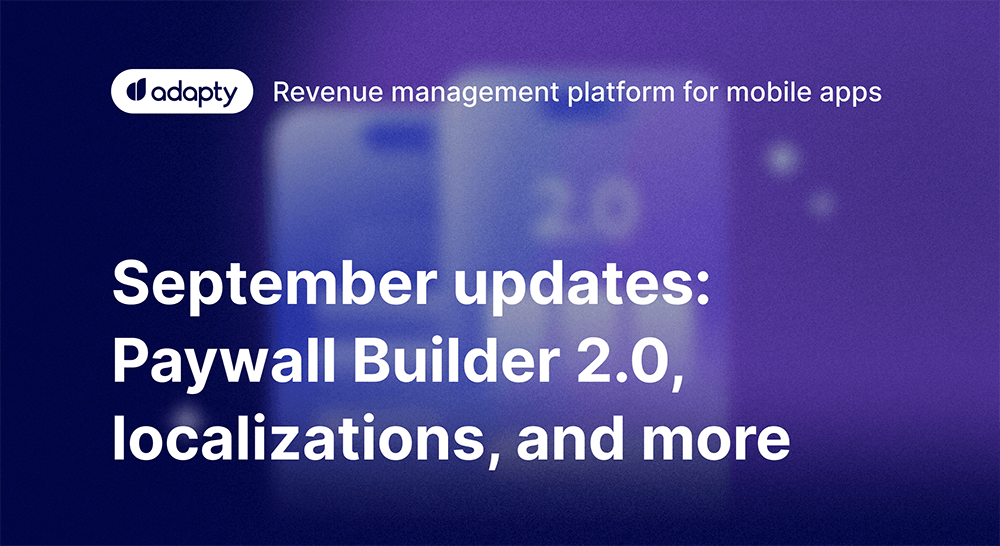 adapty Revenue management platform for mobile apps

2.0

September updates: Paywall Builder 2.0, localizations, and more